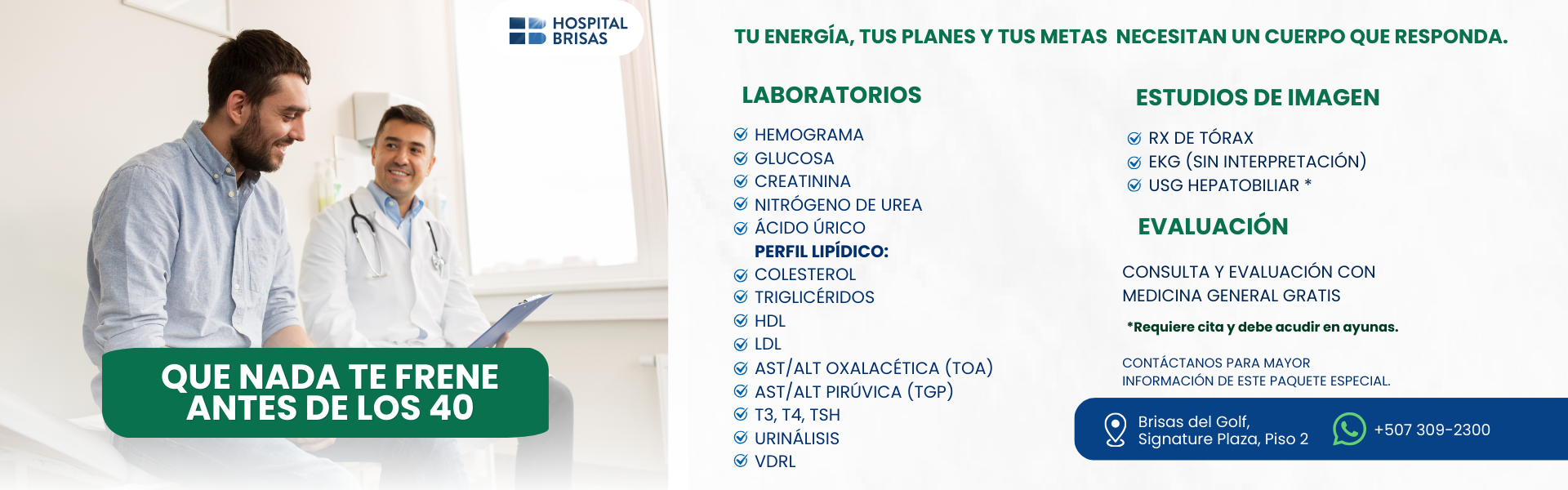 HOSPITAL BRISAS

QUE NADA TE FRENE ANTES DE LOS 40

TU ENERGÍA, TUS PLANES Y TUS METAS NECESITAN UN CUERPO QUE RESPONDA.

LABORATORIOS

HEMOGRAMA
GLUCOSA
CREATININA
NITRÓGENO DE UREA
ÁCIDO ÚRICO
PERFIL LIPÍDICO:
COLESTEROL
TRIGLICÉRIDOS
HDL
LDL
AST/ALT OXALACÉTICA (TOA)
AST/ALT PIRÚVICA (TGP)
T3, T4, TSH
URINÁLISIS
VDRL

ESTUDIOS DE IMAGEN

RX DE TÓRAX
EKG (SIN INTERPRETACIÓN)
USG HEPATOBILIAR *

EVALUACIÓN

CONSULTA Y EVALUACIÓN CON MEDICINA GENERAL GRATIS

*Requiere cita y debe acudir en ayunas.

CONTÁCTANOS PARA MAYOR INFORMACIÓN DE ESTE PAQUETE ESPECIAL.

Brisas del Golf, Signature Plaza, Piso 2

+507 309-2300